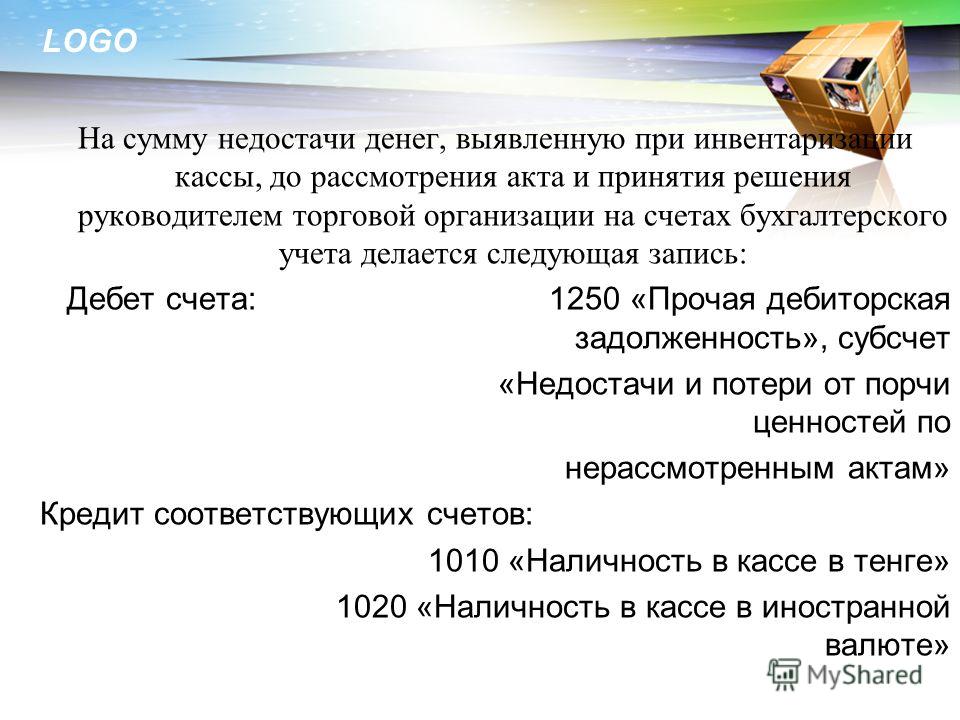 LOGO

На сумму недостачи денег, выявленную при инвентаризации кассы, до рассмотрения акта и принятия решения руководителем торговой организации на счетах бухгалтерского учета делается следующая запись:

Дебет счета: 1250 «Прочая дебиторская задолженность», субсчет «Недостачи и потери от порчи ценностей по нерассмотренным актам»

Кредит соответствующих счетов:

1010 «Наличность в кассе в тенге»

1020 «Наличность в кассе в иностранной валюте»

MyShared